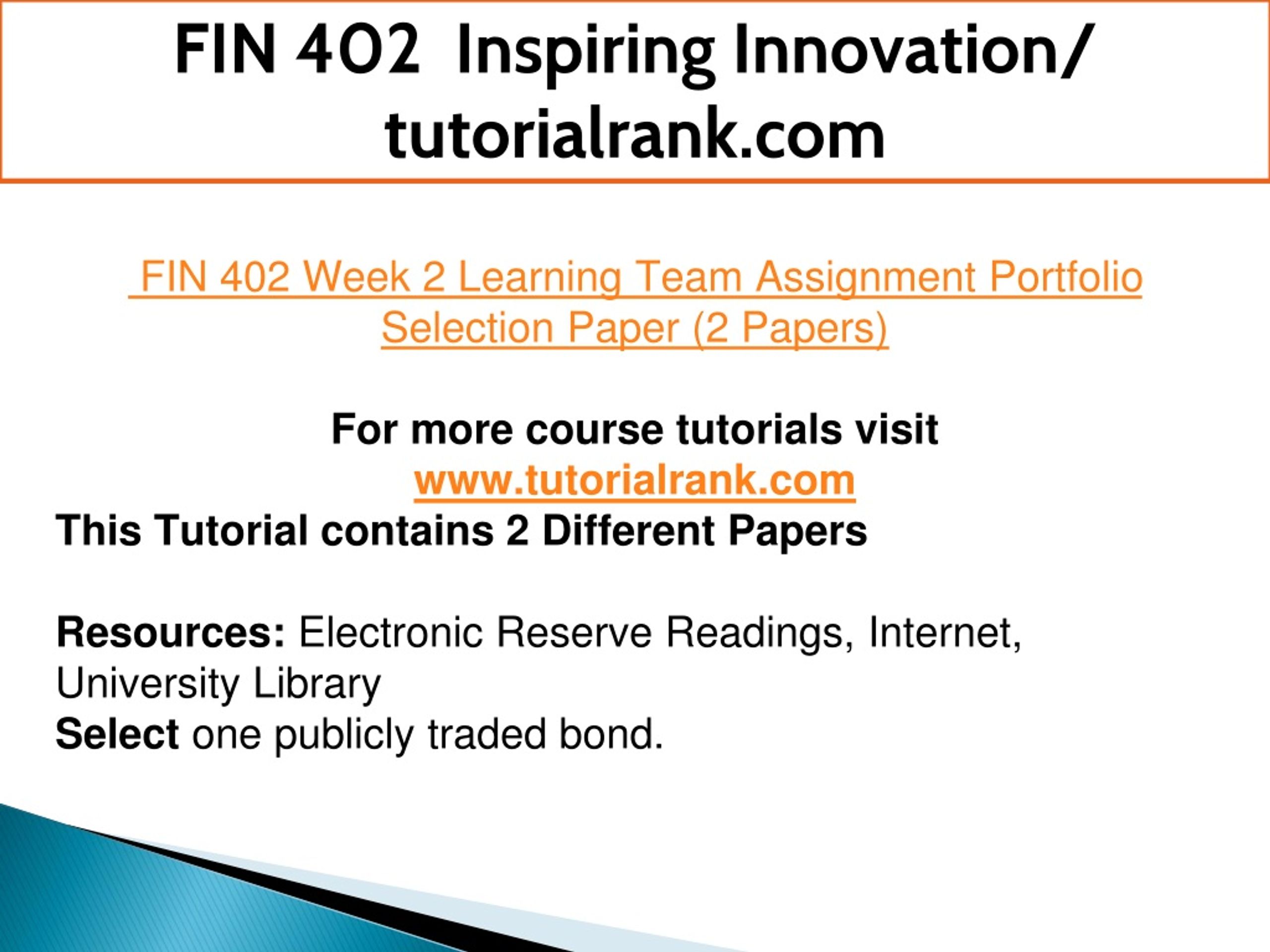 FIN 402 Inspiring Innovation/ tutorialrank.com

FIN 402 Week 2 Learning Team Assignment Portfolio Selection Paper (2 Papers)

For more course tutorials visit
www.tutorialrank.com
This Tutorial contains 2 Different Papers

Resources: Electronic Reserve Readings, Internet, University Library
Select one publicly traded bond.